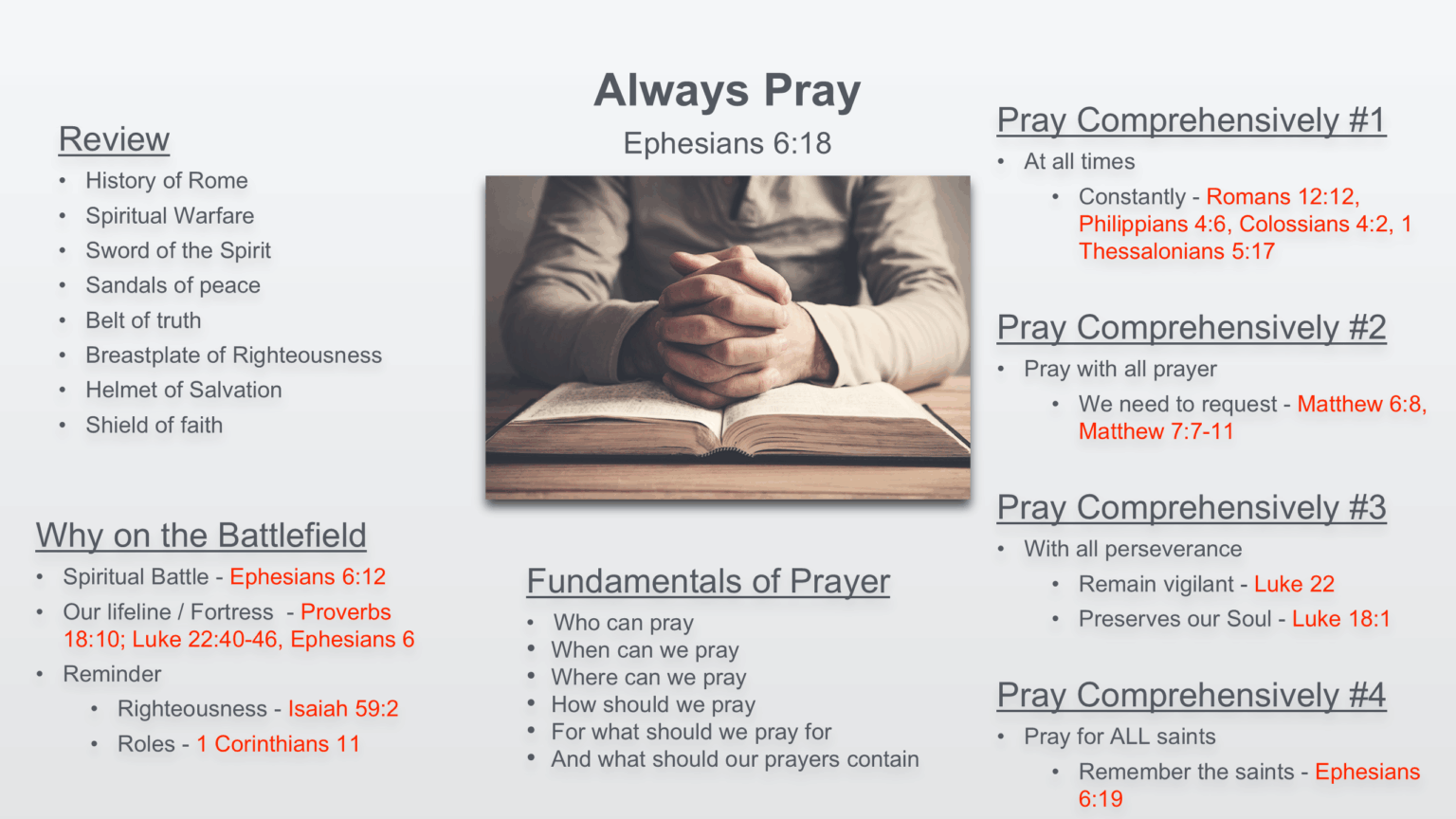 Always Pray

Ephesians 6:18

Review
• History of Rome
• Spiritual Warfare
• Sword of the Spirit
• Sandals of peace
• Belt of truth
• Breastplate of Righteousness
• Helmet of Salvation
• Shield of faith

Why on the Battlefield
• Spiritual Battle - Ephesians 6:12
• Our lifeline / Fortress - Proverbs 18:10; Luke 22:40-46, Ephesians 6
• Reminder
  • Righteousness - Isaiah 59:2
  • Roles - 1 Corinthians 11

Fundamentals of Prayer
• Who can pray
• When can we pray
• Where can we pray
• How should we pray
• For what should we pray for
• And what should our prayers contain

Pray Comprehensively #1
• At all times
  • Constantly - Romans 12:12, Philippians 4:6, Colossians 4:2, 1 Thessalonians 5:17

Pray Comprehensively #2
• Pray with all prayer
  • We need to request - Matthew 6:8, Matthew 7:7-11

Pray Comprehensively #3
• With all perseverance
  • Remain vigilant - Luke 22
  • Preserves our Soul - Luke 18:1

Pray Comprehensively #4
• Pray for ALL saints
  • Remember the saints - Ephesians 6:19